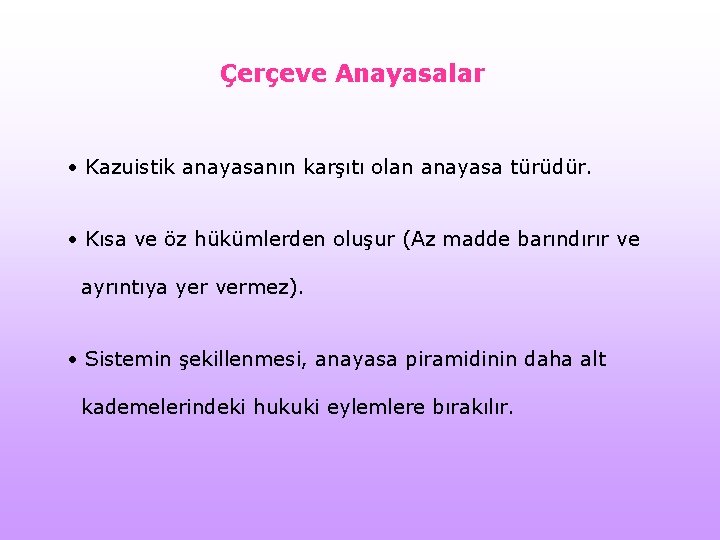 Çerçeve Anayasalar

• Kazuistik anayasanın karşıtı olan anayasa türüdür.

• Kısa ve öz hükümlerden oluşur (Az madde barındırır ve ayrıntıya yer vermez).

• Sistemin şekillenmesi, anayasa piramidinin daha alt kademelerindeki hukuki eylemlere bırakılır.